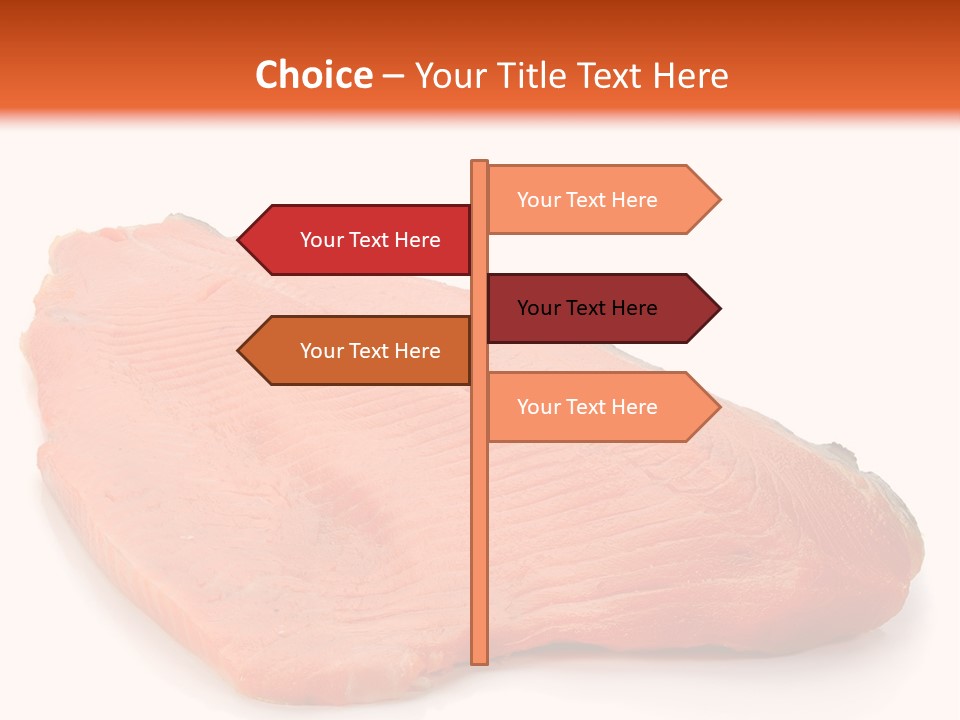 Choice – Your Title Text Here

Your Text Here

Your Text Here

Your Text Here

Your Text Here

Your Text Here